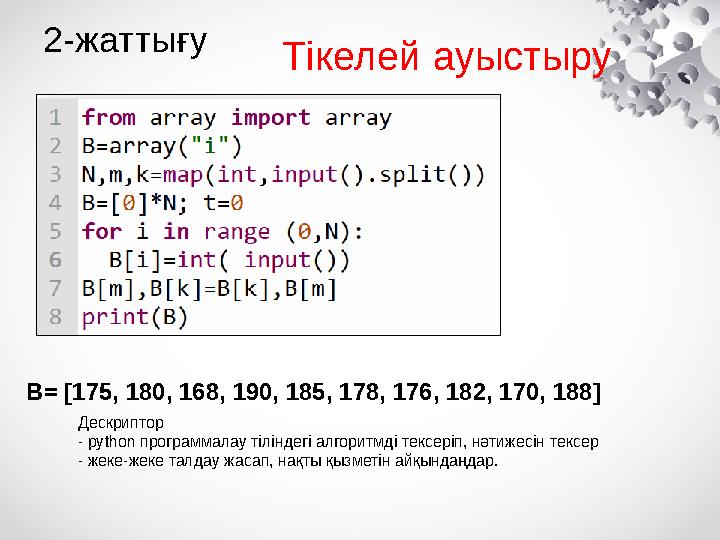 2-жаттығу

Тікелей ауыстыру

1 from array import array
2 B=array("i")
3 N,m,k=map(int,input().split())
4 B=[0]*N; t=0
5 for i in range (0,N):
6   B[i]=int( input())
7 B[m],B[k]=B[k],B[m]
8 print(B)

B= [175, 180, 168, 190, 185, 178, 176, 182, 170, 188]

Дескриптор
- python программалау тіліндегі алгоритмді тексеріп, нәтижесін тексер
- жеке-жеке талдау жасап, нақты қызметін айқындаңдар.